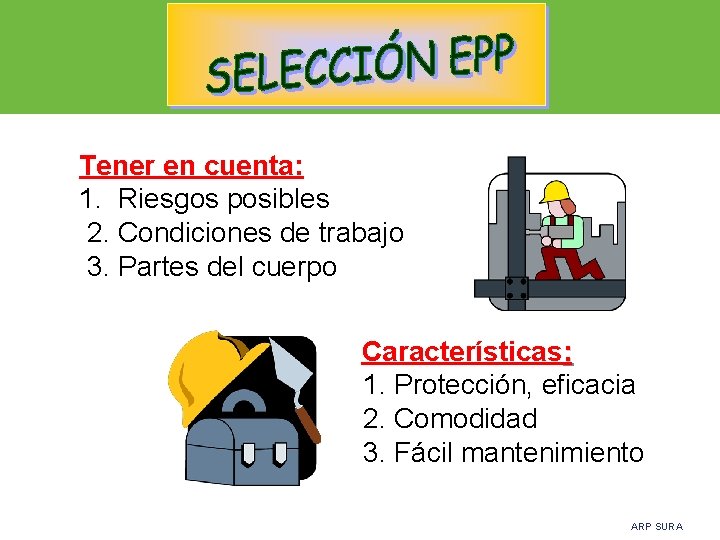 SELECCIÓN EPP

Tener en cuenta:
1. Riesgos posibles
2. Condiciones de trabajo
3. Partes del cuerpo

Características:
1. Protección, eficacia
2. Comodidad
3. Fácil mantenimiento

ARP SURA